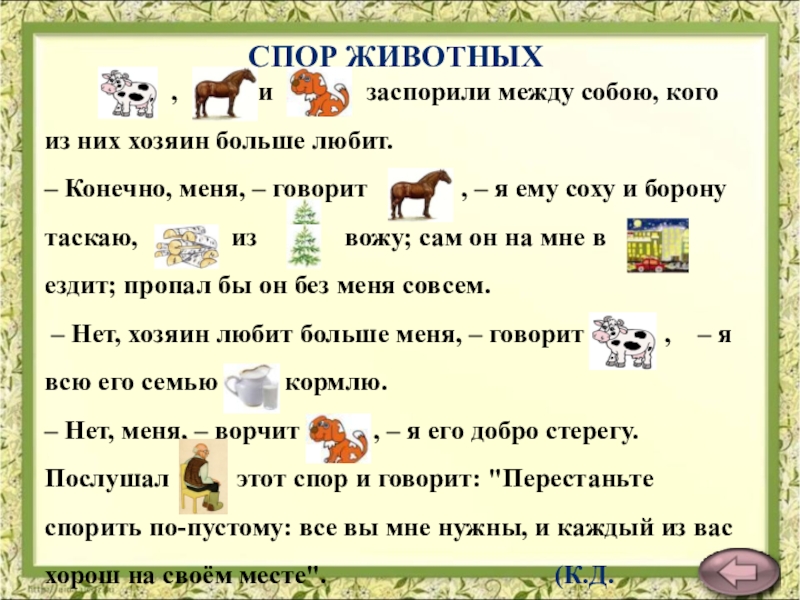 СПОР ЖИВОТНЫХ

, и заспорили между собою, кого из них хозяин больше любит.

– Конечно, меня, – говорит , – я ему соху и борону таскаю, из вожу; сам он на мне в ездит; пропал бы он без меня совсем.

– Нет, хозяин любит больше меня, – говорит , – я всю его семью кормлю.

– Нет, меня, – ворчит , – я его добро стерегу.

Послушал этот спор и говорит: "Перестаньте спорить по-пустому: все вы мне нужны, и каждый из вас хорош на своём месте". (К.Д.